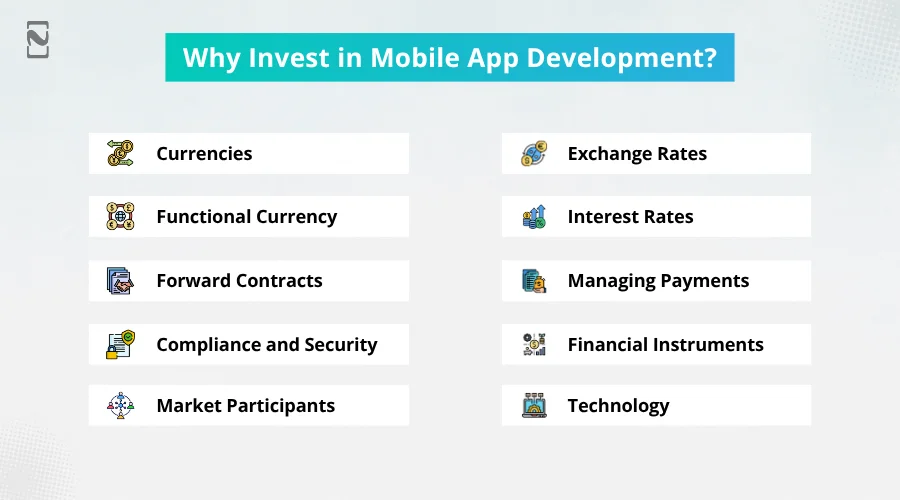 Why Invest in Mobile App Development?

Currencies

Functional Currency

Forward Contracts

Compliance and Security

Market Participants

Exchange Rates

Interest Rates

Managing Payments

Financial Instruments

Technology